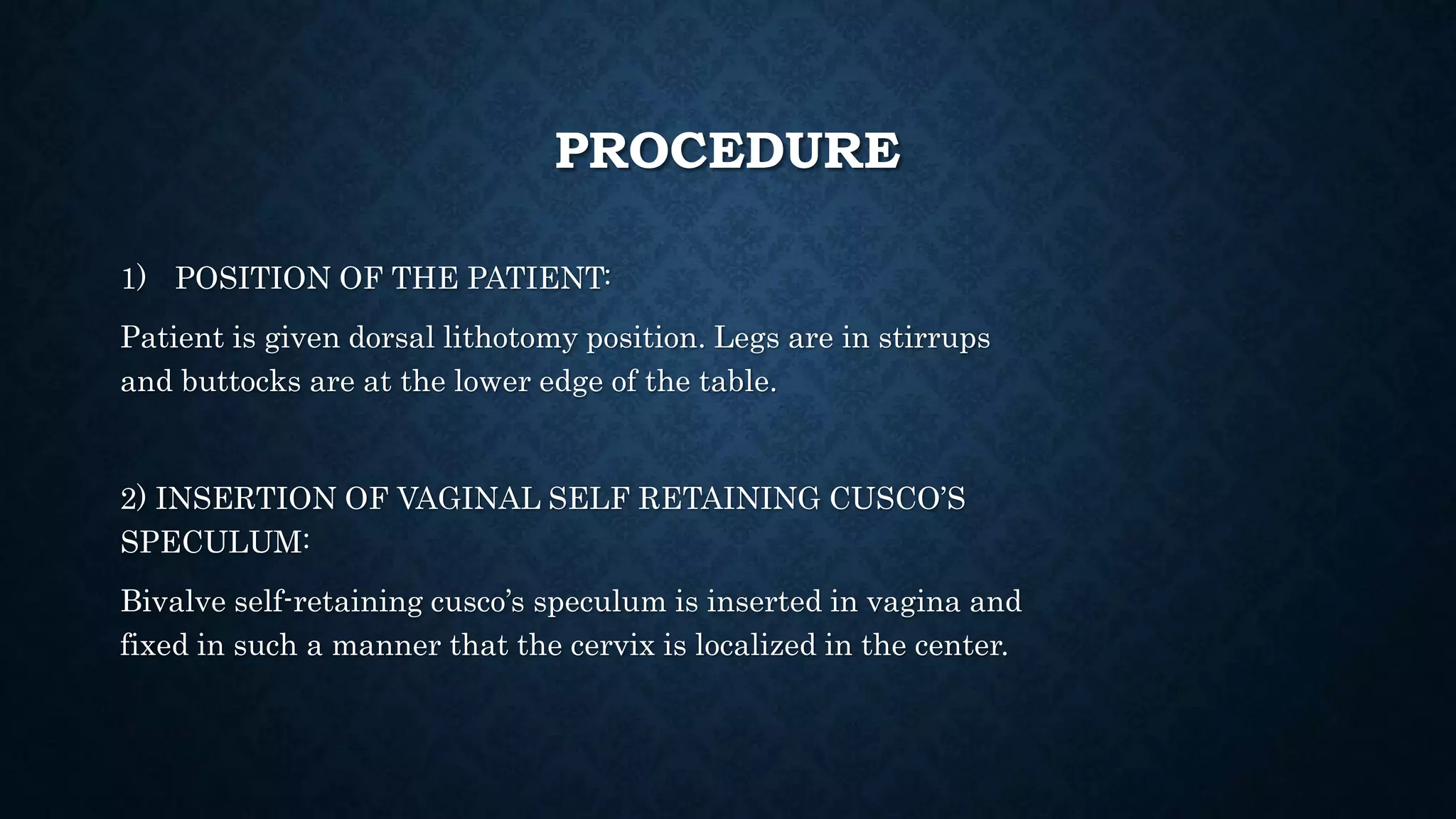 PROCEDURE

1) POSITION OF THE PATIENT:

Patient is given dorsal lithotomy position. Legs are in stirrups and buttocks are at the lower edge of the table.

2) INSERTION OF VAGINAL SELF RETAINING CUSCO'S SPECULUM:

Bivalve self-retaining cusco's speculum is inserted in vagina and fixed in such a manner that the cervix is localized in the center.